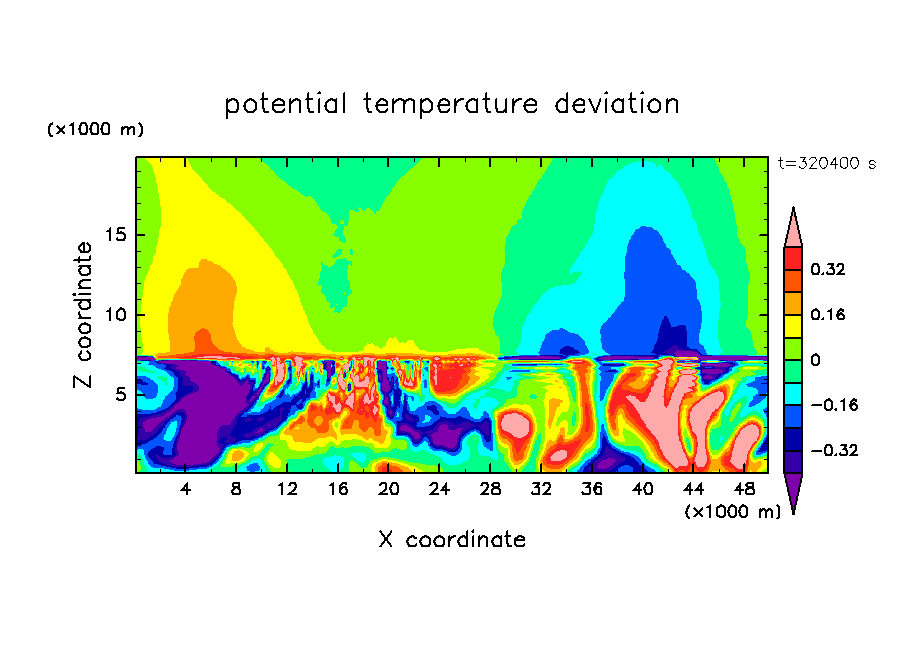 potential temperature deviation

(×1000 m)

t=320400 s

Z coordinate

15
10
5

4
8
12
16
20
24
28
32
36
40
44
48

(×1000 m)

X coordinate

0.32
0.16
0
−0.16
−0.32